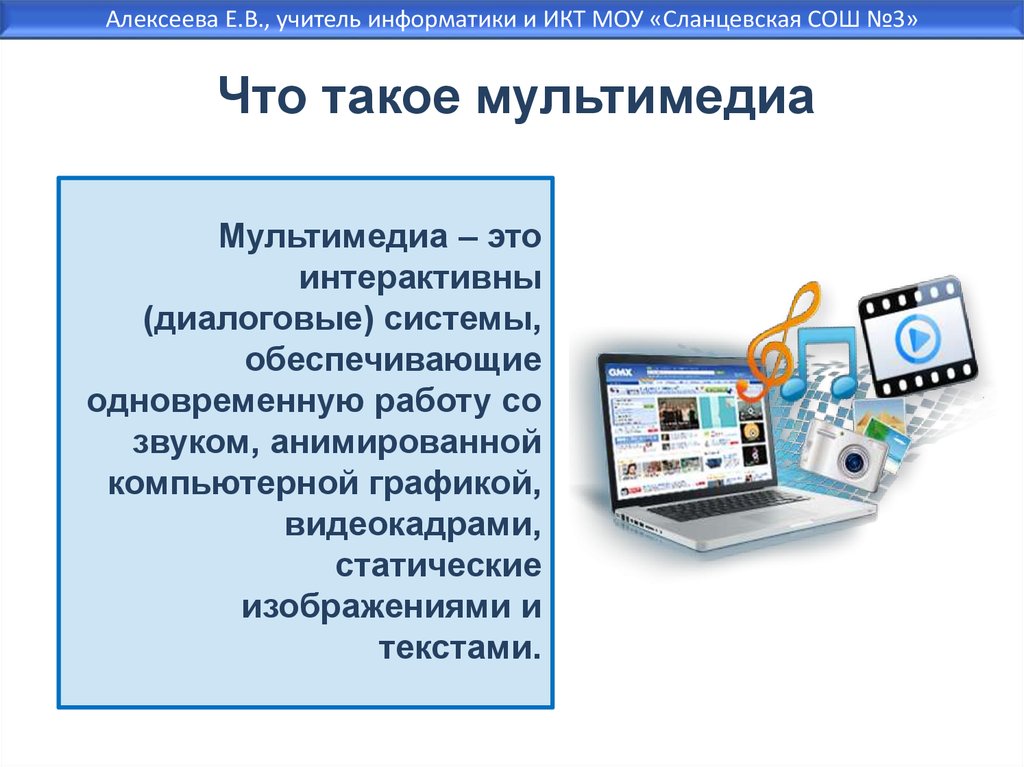 Алексеева Е.В., учитель информатики и ИКТ МОУ «Сланцевская СОШ №3»

Что такое мультимедиа

Мультимедиа – это интерактивны (диалоговые) системы, обеспечивающие одновременную работу со звуком, анимированной компьютерной графикой, видеокадрами, статические изображениями и текстами.

GMX